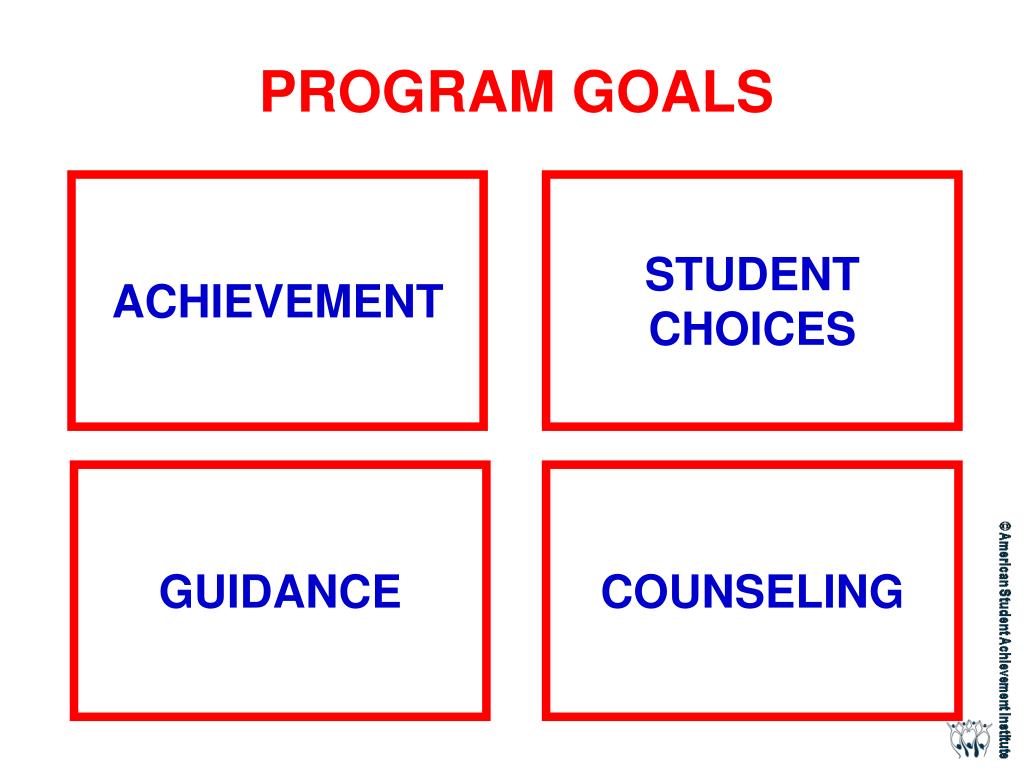 PROGRAM GOALS

ACHIEVEMENT

STUDENT CHOICES

GUIDANCE

COUNSELING

©American Student Achievement Institute